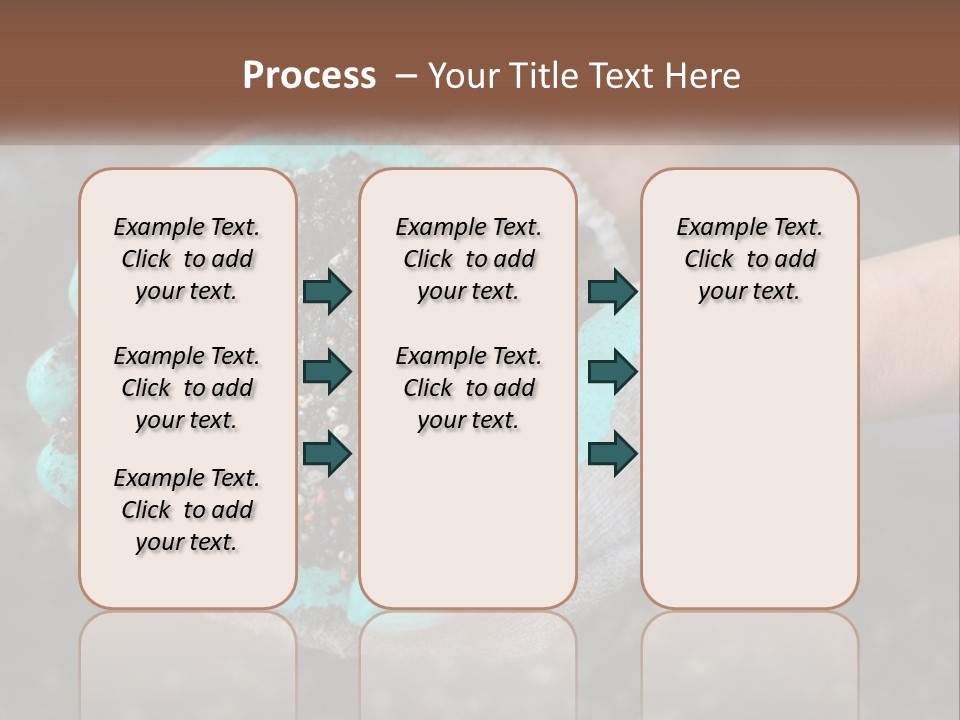 Process – Your Title Text Here

Example Text. Click to add your text.

Example Text. Click to add your text.

Example Text. Click to add your text.

Example Text. Click to add your text.

Example Text. Click to add your text.

Example Text. Click to add your text.